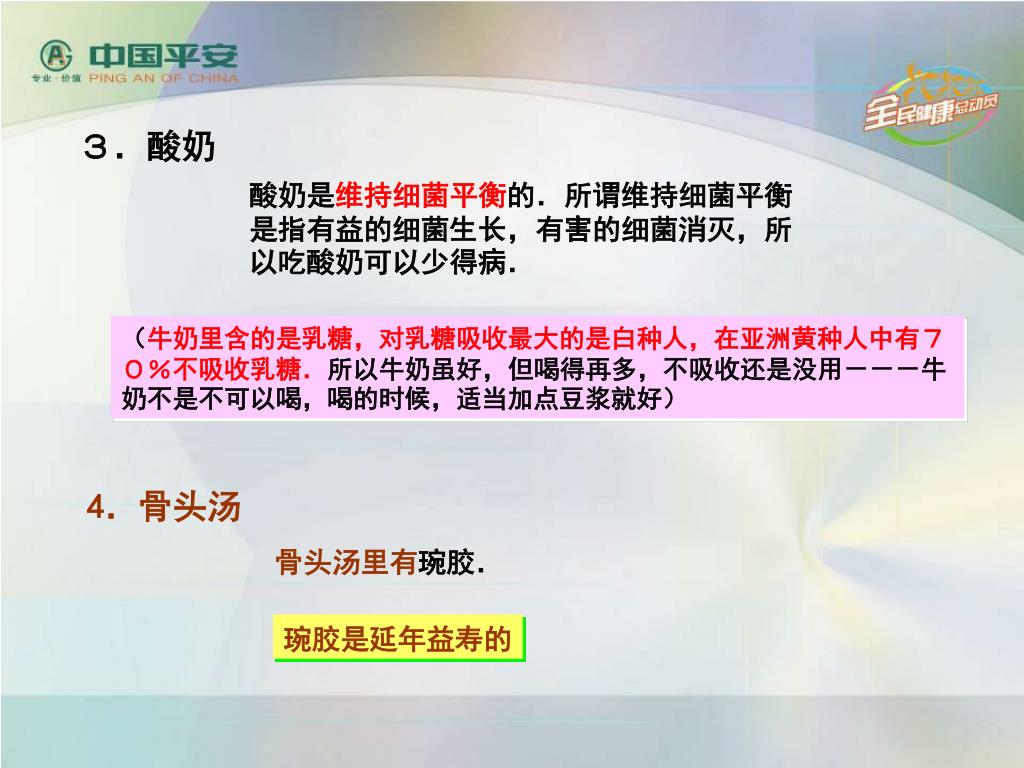 中国平安
专业·价值 PING AN OF CHINA

全民健康总动员

３．酸奶

酸奶是维持细菌平衡的．所谓维持细菌平衡是指有益的细菌生长，有害的细菌消灭，所以吃酸奶可以少得病．

（牛奶里含的是乳糖，对乳糖吸收最大的是白种人，在亚洲黄种人中有７０％不吸收乳糖．所以牛奶虽好，但喝得再多，不吸收还是没用－－－牛奶不是不可以喝，喝的时候，适当加点豆浆就好）

4．骨头汤

骨头汤里有琬胶．

琬胶是延年益寿的